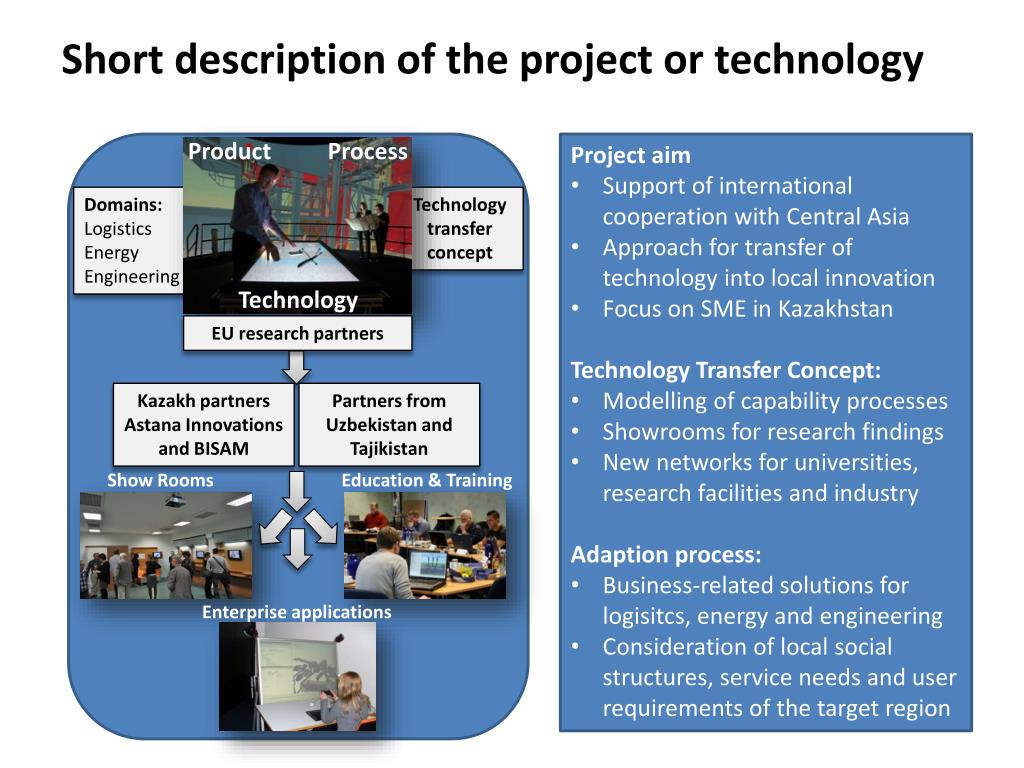 Short description of the project or technology

Product Process

Domains:
Logistics
Energy
Engineering

Technology transfer concept

Technology

EU research partners

Kazakh partners Astana Innovations and BISAM

Partners from Uzbekistan and Tajikistan

Show Rooms

Education & Training

Enterprise applications

Project aim
• Support of international cooperation with Central Asia
• Approach for transfer of technology into local innovation
• Focus on SME in Kazakhstan

Technology Transfer Concept:
• Modelling of capability processes
• Showrooms for research findings
• New networks for universities, research facilities and industry

Adaption process:
• Business-related solutions for logisitcs, energy and engineering
• Consideration of local social structures, service needs and user requirements of the target region